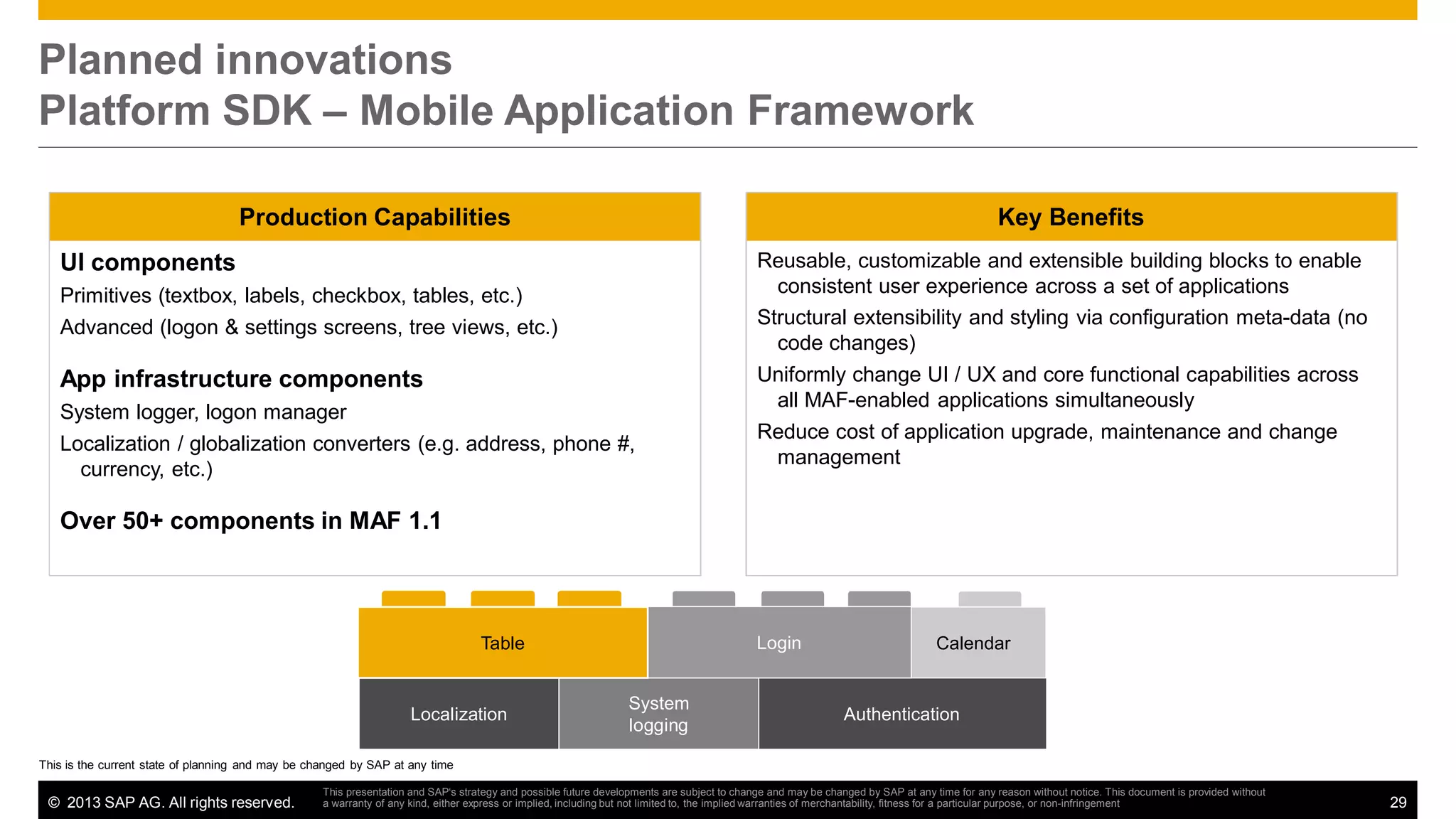 Planned innovations
Platform SDK – Mobile Application Framework

Production Capabilities

UI components

Primitives (textbox, labels, checkbox, tables, etc.)

Advanced (logon & settings screens, tree views, etc.)

App infrastructure components

System logger, logon manager

Localization / globalization converters (e.g. address, phone #, currency, etc.)

Over 50+ components in MAF 1.1

Key Benefits

Reusable, customizable and extensible building blocks to enable consistent user experience across a set of applications

Structural extensibility and styling via configuration meta-data (no code changes)

Uniformly change UI / UX and core functional capabilities across all MAF-enabled applications simultaneously

Reduce cost of application upgrade, maintenance and change management

Table

Login

Calendar

Localization

System logging

Authentication

This is the current state of planning and may be changed by SAP at any time

© 2013 SAP AG. All rights reserved.

This presentation and SAP's strategy and possible future developments are subject to change and may be changed by SAP at any time for any reason without notice. This document is provided without a warranty of any kind, either express or implied, including but not limited to, the implied warranties of merchantability, fitness for a particular purpose, or non-infringement

29